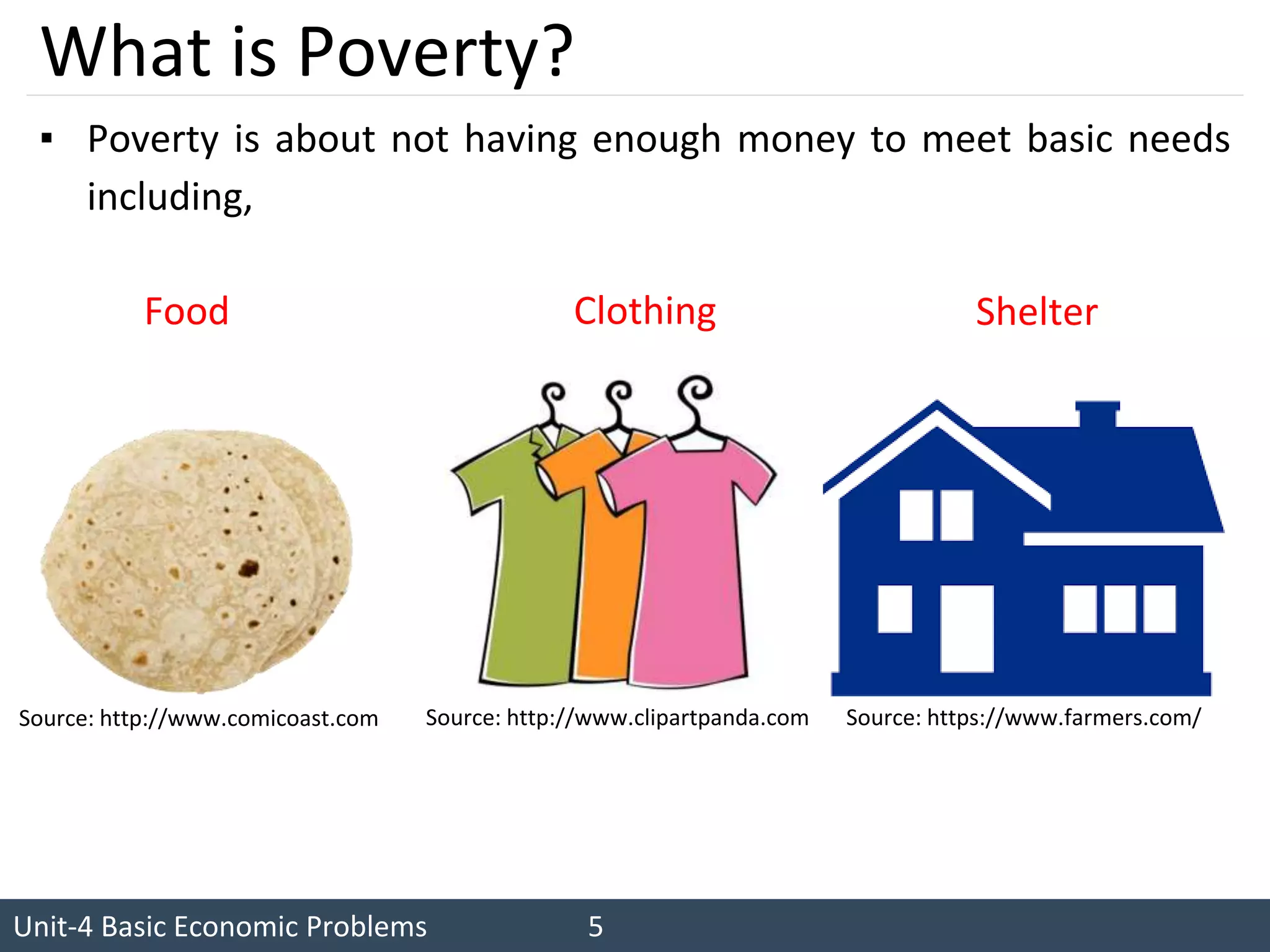 What is Poverty?

▪ Poverty is about not having enough money to meet basic needs including,

Food

Clothing

Shelter

Source: http://www.comicoast.com

Source: http://www.clipartpanda.com

Source: https://www.farmers.com/

Unit-4 Basic Economic Problems 5